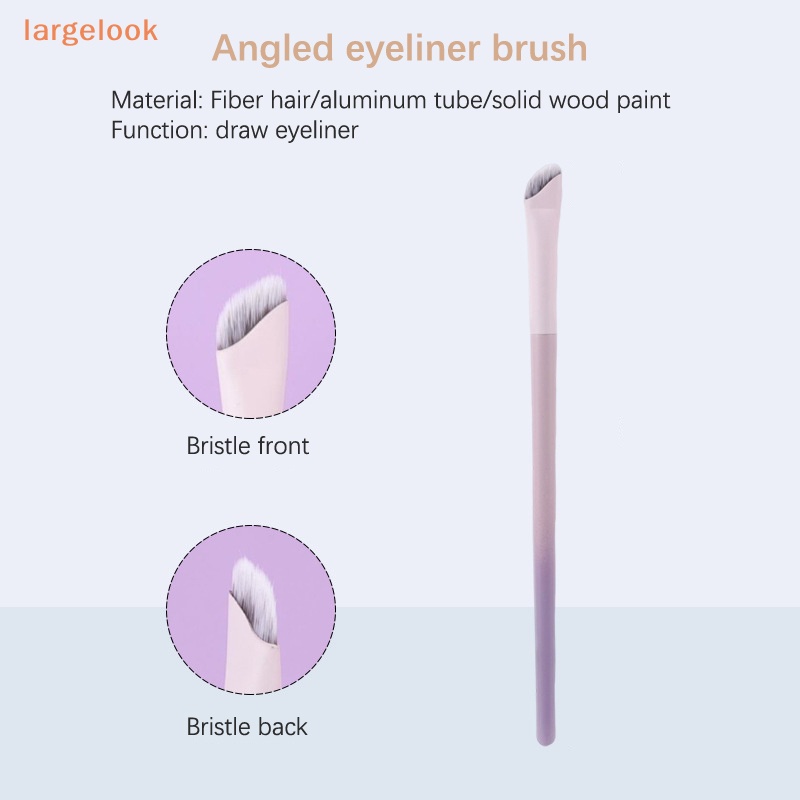 largelook

Angled eyeliner brush

Material: Fiber hair/aluminum tube/solid wood paint
Function: draw eyeliner

Bristle front

Bristle back